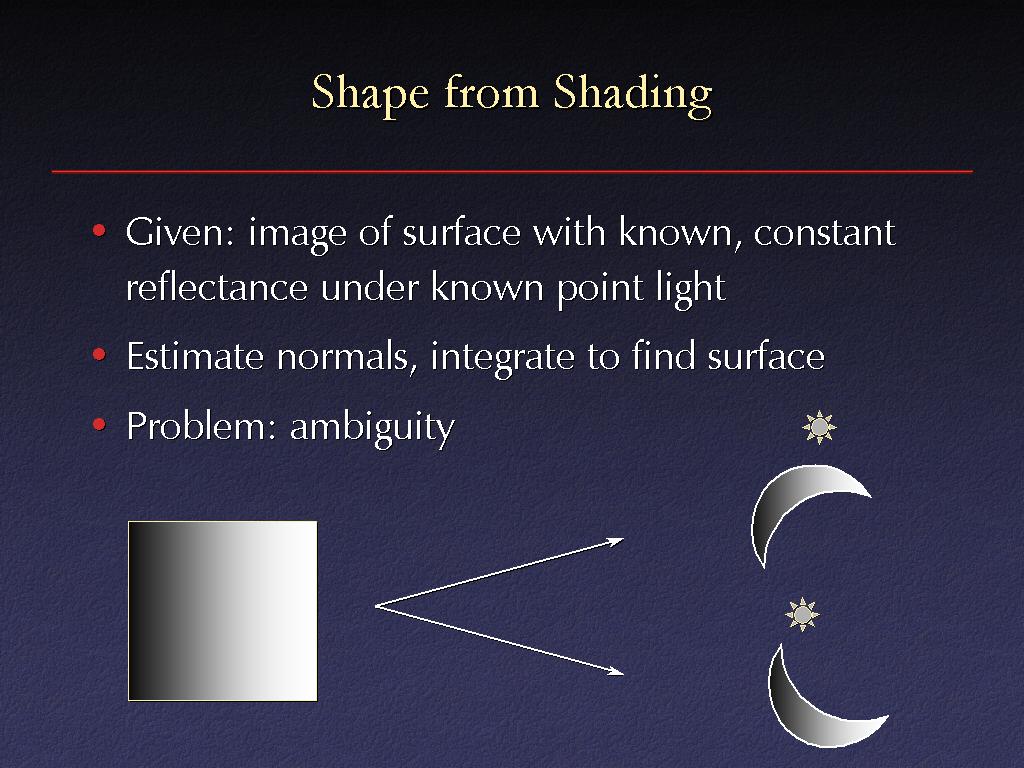 Shape from Shading

• Given: image of surface with known, constant reflectance under known point light

• Estimate normals, integrate to find surface

• Problem: ambiguity